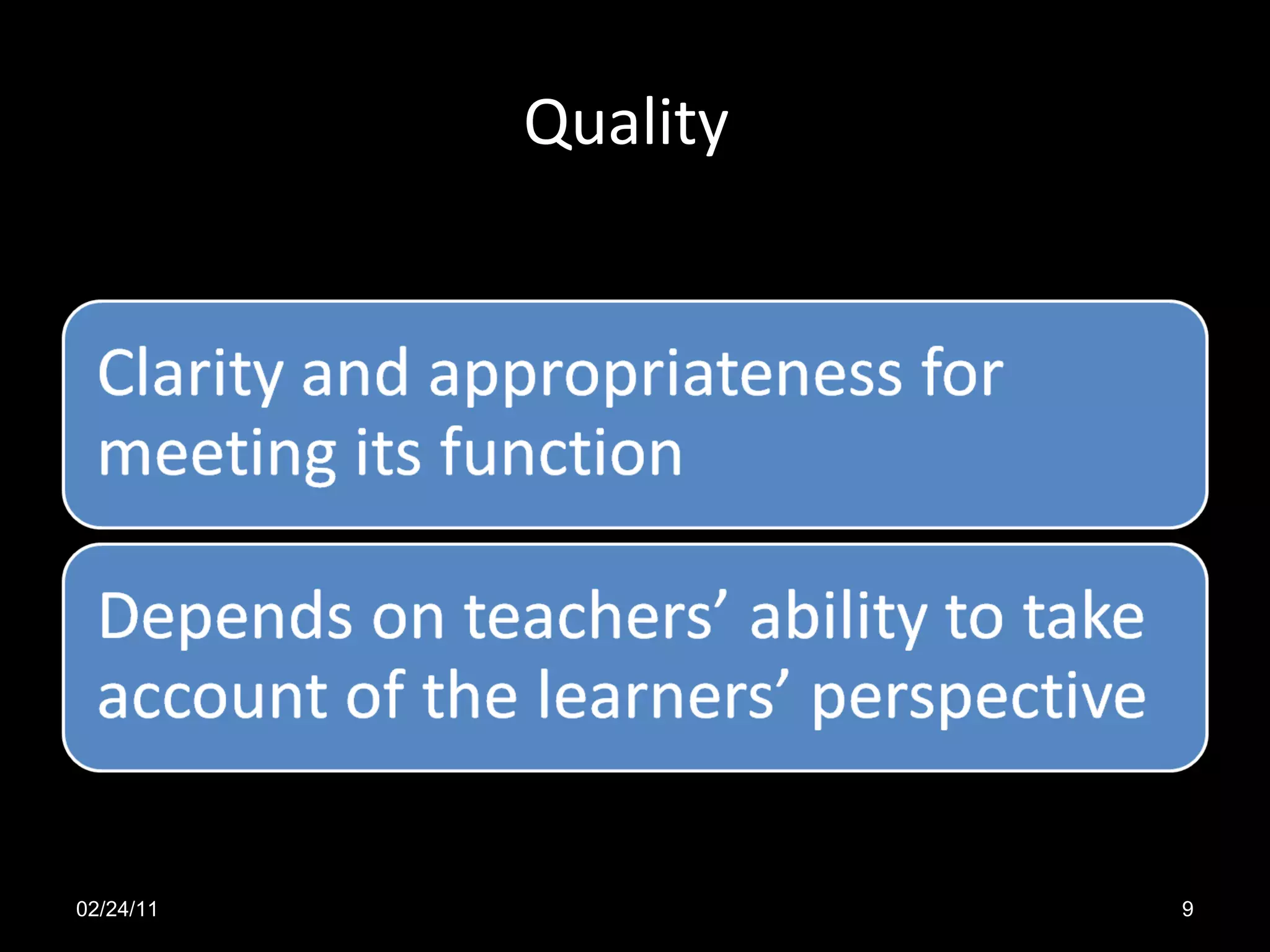 Quality

Clarity and appropriateness for meeting its function

Depends on teachers’ ability to take account of the learners’ perspective

02/24/11

9